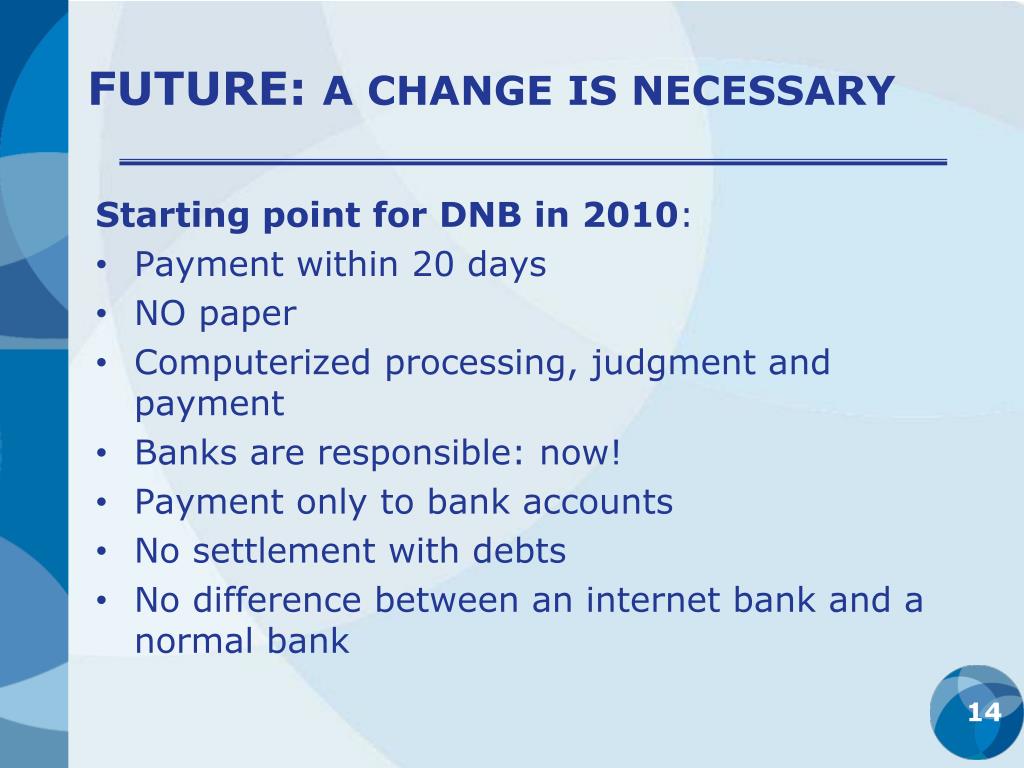 FUTURE: A CHANGE IS NECESSARY

Starting point for DNB in 2010:
• Payment within 20 days
• NO paper
• Computerized processing, judgment and payment
• Banks are responsible: now!
• Payment only to bank accounts
• No settlement with debts
• No difference between an internet bank and a normal bank

14